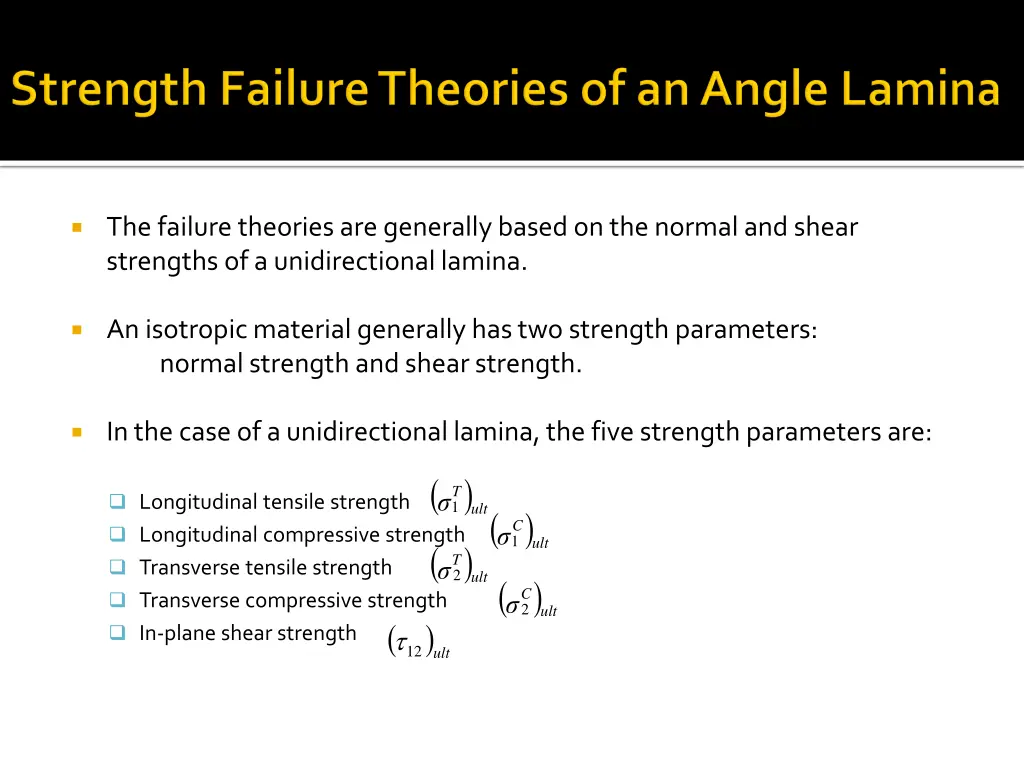 Strength Failure Theories of an Angle Lamina

The failure theories are generally based on the normal and shear strengths of a unidirectional lamina.

An isotropic material generally has two strength parameters: normal strength and shear strength.

In the case of a unidirectional lamina, the five strength parameters are:

Longitudinal tensile strength $(\sigma_1^T)_{ult}$
Longitudinal compressive strength $(\sigma_1^C)_{ult}$
Transverse tensile strength $(\sigma_2^T)_{ult}$
Transverse compressive strength $(\sigma_2^C)_{ult}$
In-plane shear strength $(\tau_{12})_{ult}$